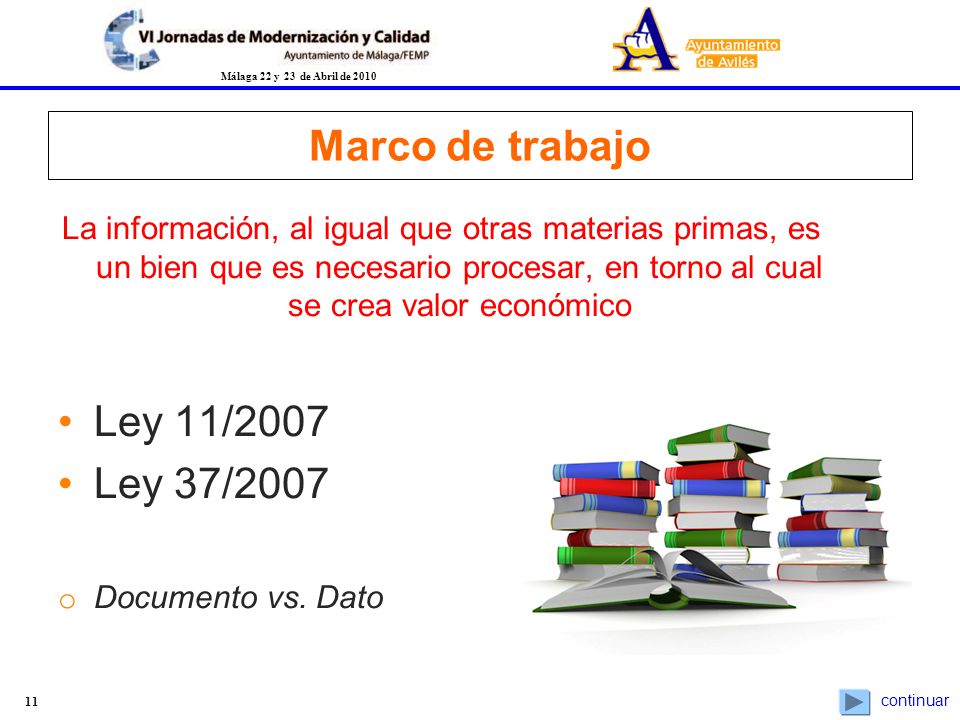 VI Jornadas de Modernización y Calidad
Ayuntamiento de Málaga/FEMP
Málaga 22 y 23 de Abril de 2010

Ayuntamiento de Avilés

Marco de trabajo

La información, al igual que otras materias primas, es un bien que es necesario procesar, en torno al cual se crea valor económico

• Ley 11/2007
• Ley 37/2007

o Documento vs. Dato

11

continuar